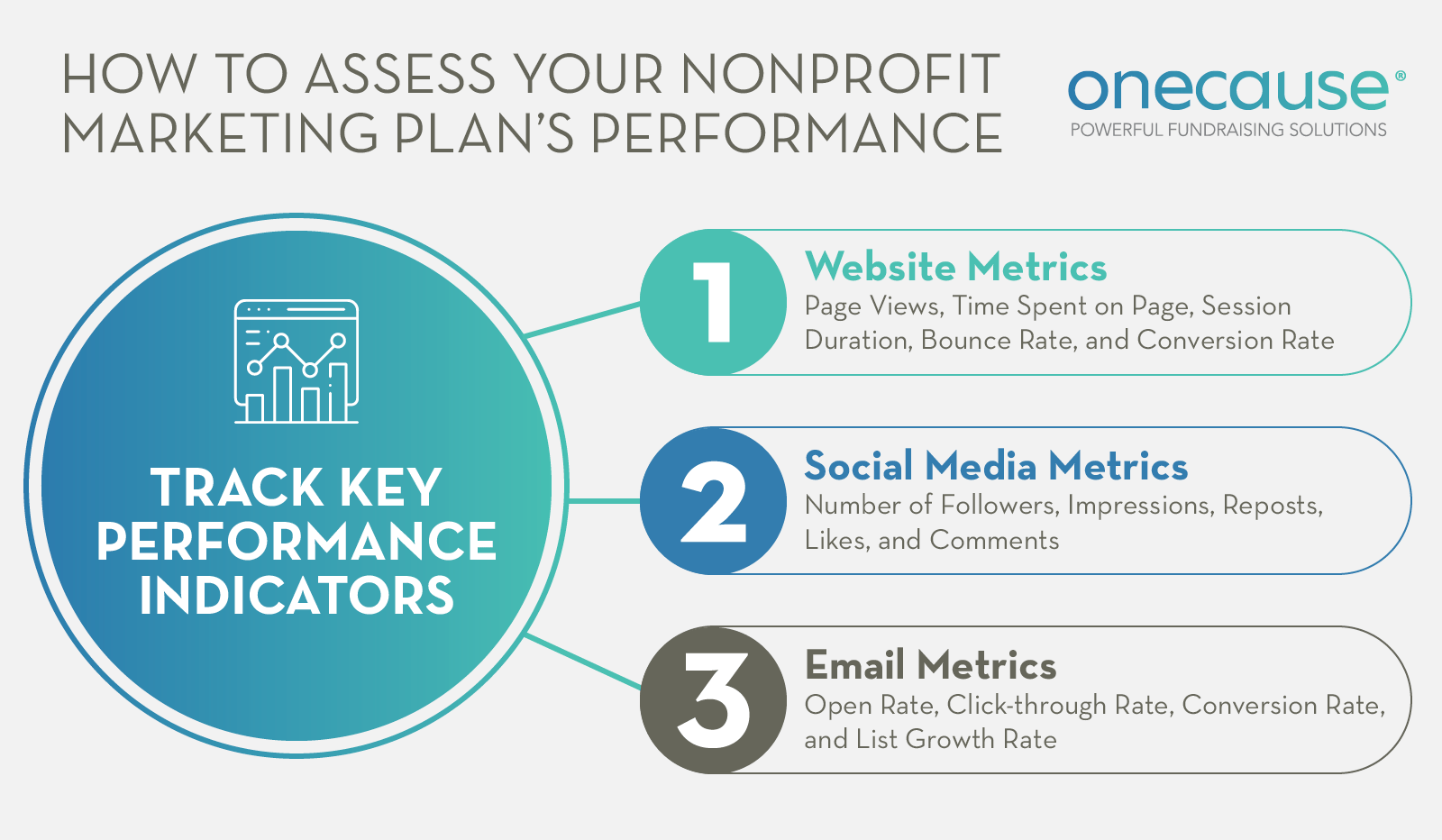 HOW TO ASSESS YOUR NONPROFIT MARKETING PLAN'S PERFORMANCE

onecause®
POWERFUL FUNDRAISING SOLUTIONS

TRACK KEY PERFORMANCE INDICATORS

1
Website Metrics
Page Views, Time Spent on Page, Session Duration, Bounce Rate, and Conversion Rate

2
Social Media Metrics
Number of Followers, Impressions, Reposts, Likes, and Comments

3
Email Metrics
Open Rate, Click-through Rate, Conversion Rate, and List Growth Rate